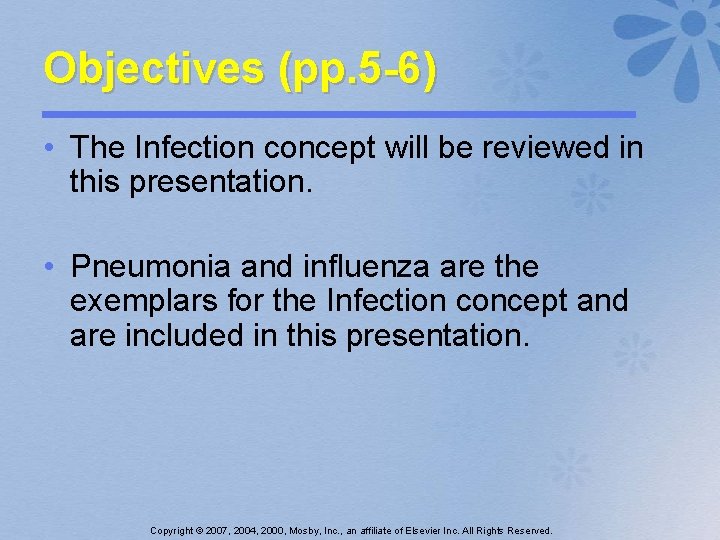 Objectives (pp.5-6)

• The Infection concept will be reviewed in this presentation.

• Pneumonia and influenza are the exemplars for the Infection concept and are included in this presentation.

Copyright © 2007, 2004, 2000, Mosby, Inc., an affiliate of Elsevier Inc. All Rights Reserved.